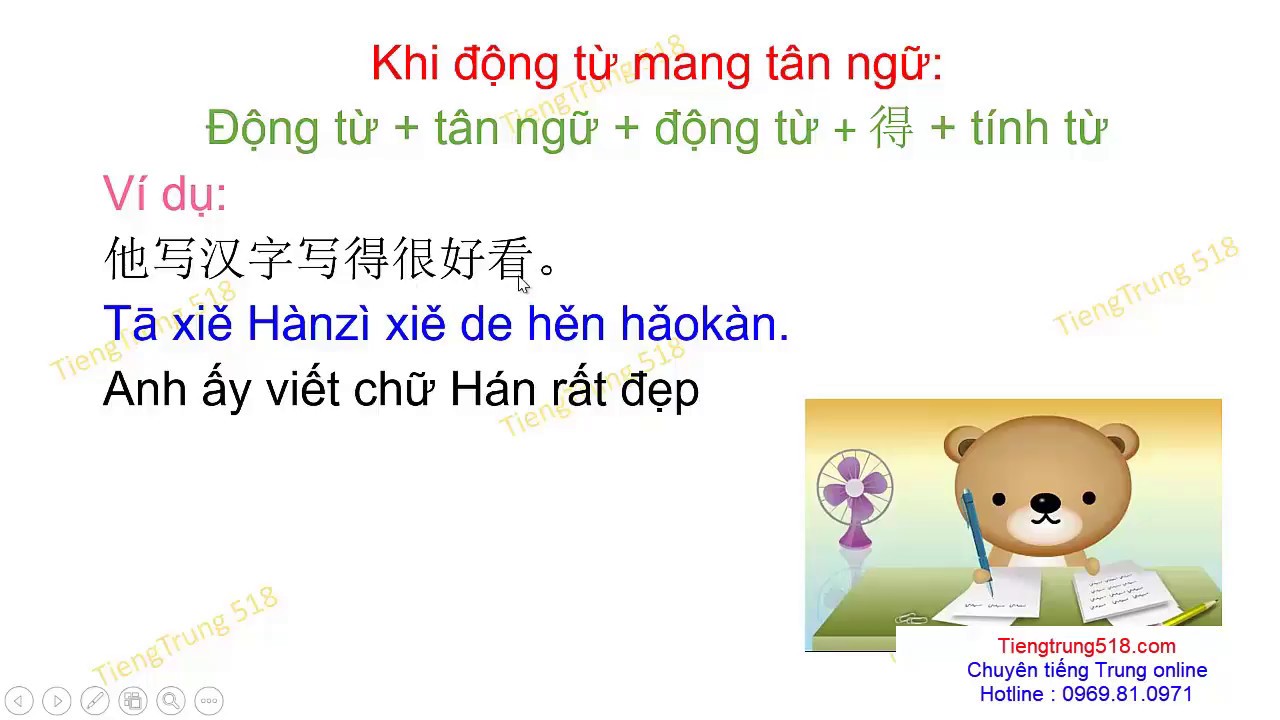 Khi động từ mang tân ngữ:
Động từ + tân ngữ + động từ + 得 + tính từ

Ví dụ:
他写汉字写得很好看。
Tā xiě Hànzì xiě de hěn hǎokàn.
Anh ấy viết chữ Hán rất đẹp

TiengTrung 518
TiengTrung 518
TiengTrung 518
TiengTrung 518
TiengTrung 518

Tiengtrung518.com
Chuyên tiếng Trung online
Hotline : 0969.81.0971